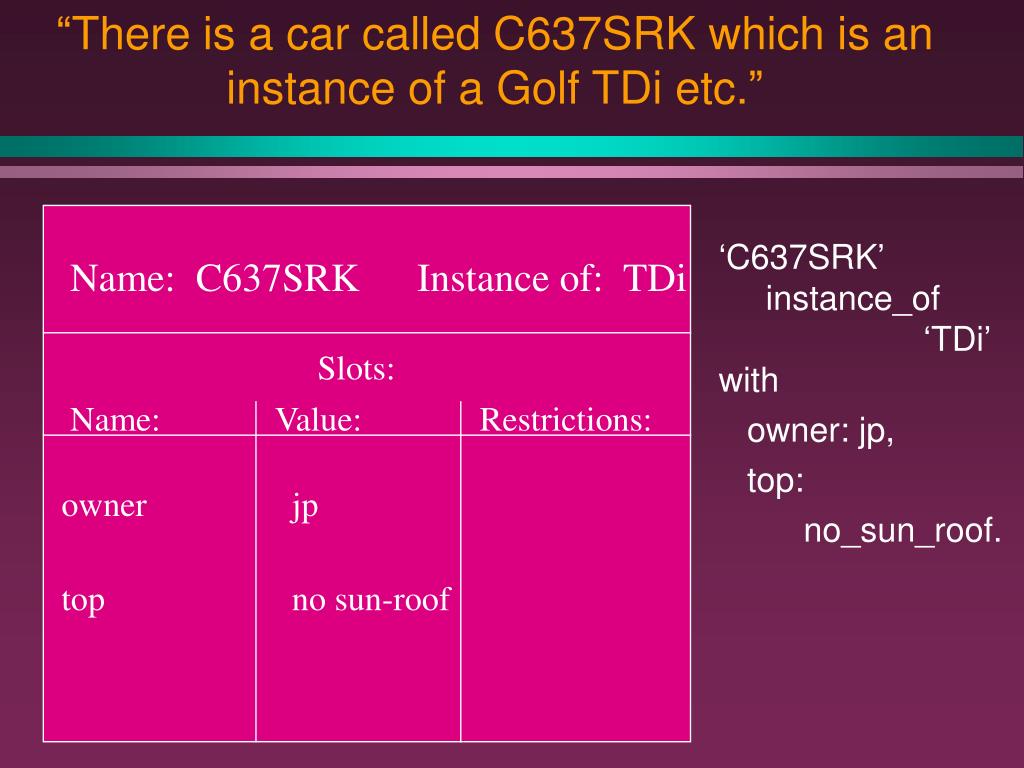 “There is a car called C637SRK which is an instance of a Golf TDi etc.”

Name: C637SRK Instance of: TDi

Slots:

| Name: | Value: | Restrictions: |
|---|---|---|
| owner | jp | |
| top | no sun-roof | |

‘C637SRK’
instance_of
‘TDi’
with
owner: jp,
top:
no_sun_roof.